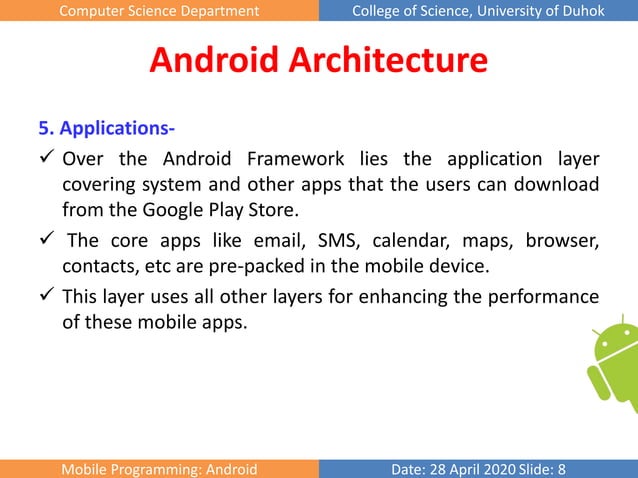 Computer Science Department

College of Science, University of Duhok

Android Architecture

5. Applications-

✓ Over the Android Framework lies the application layer covering system and other apps that the users can download from the Google Play Store.

✓ The core apps like email, SMS, calendar, maps, browser, contacts, etc are pre-packed in the mobile device.

✓ This layer uses all other layers for enhancing the performance of these mobile apps.

Mobile Programming: Android

Date: 28 April 2020 Slide: 8